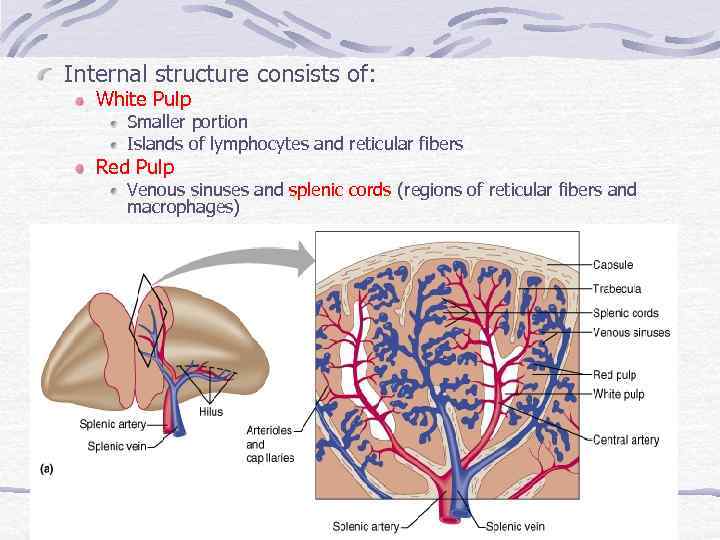 Internal structure consists of:

White Pulp

Smaller portion

Islands of lymphocytes and reticular fibers

Red Pulp

Venous sinuses and splenic cords (regions of reticular fibers and macrophages)

Hilus

Splenic artery

Splenic vein

(a)

Arterioles and capillaries

Capsule

Trabecula

Splenic cords

Venous sinuses

Red pulp

White pulp

Central artery

Splenic artery

Splenic vein